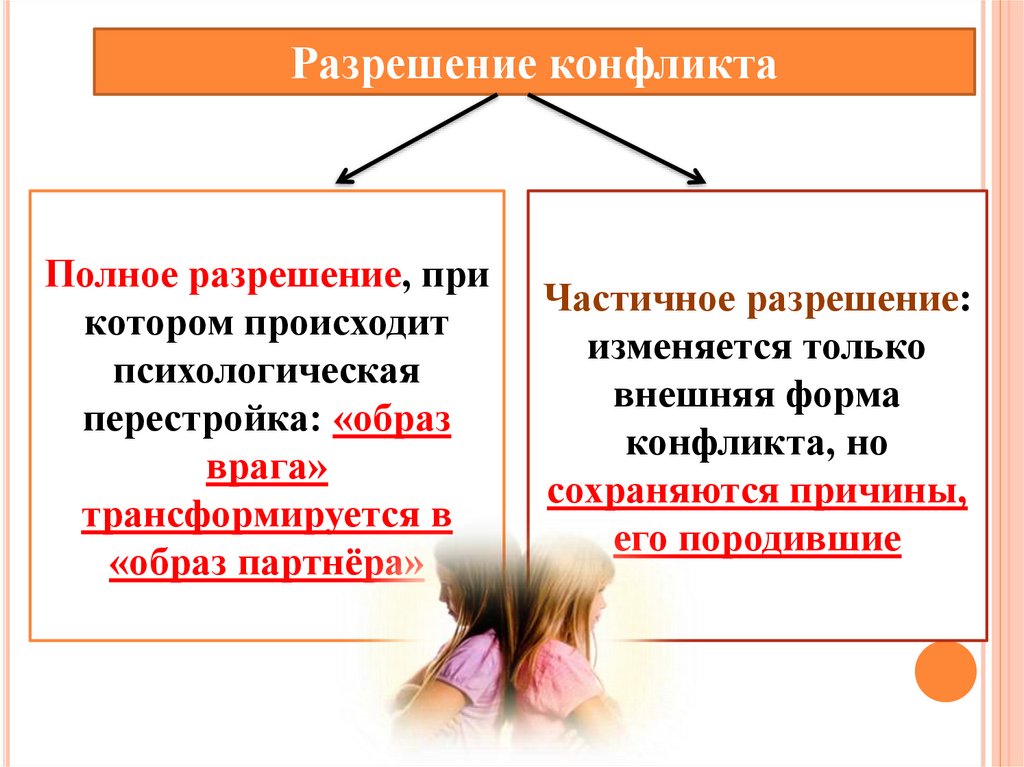 Разрешение конфликта

Полное разрешение, при котором происходит психологическая перестройка: «образ врага» трансформируется в «образ партнёра»

Частичное разрешение: изменяется только внешняя форма конфликта, но сохраняются причины, его породившие